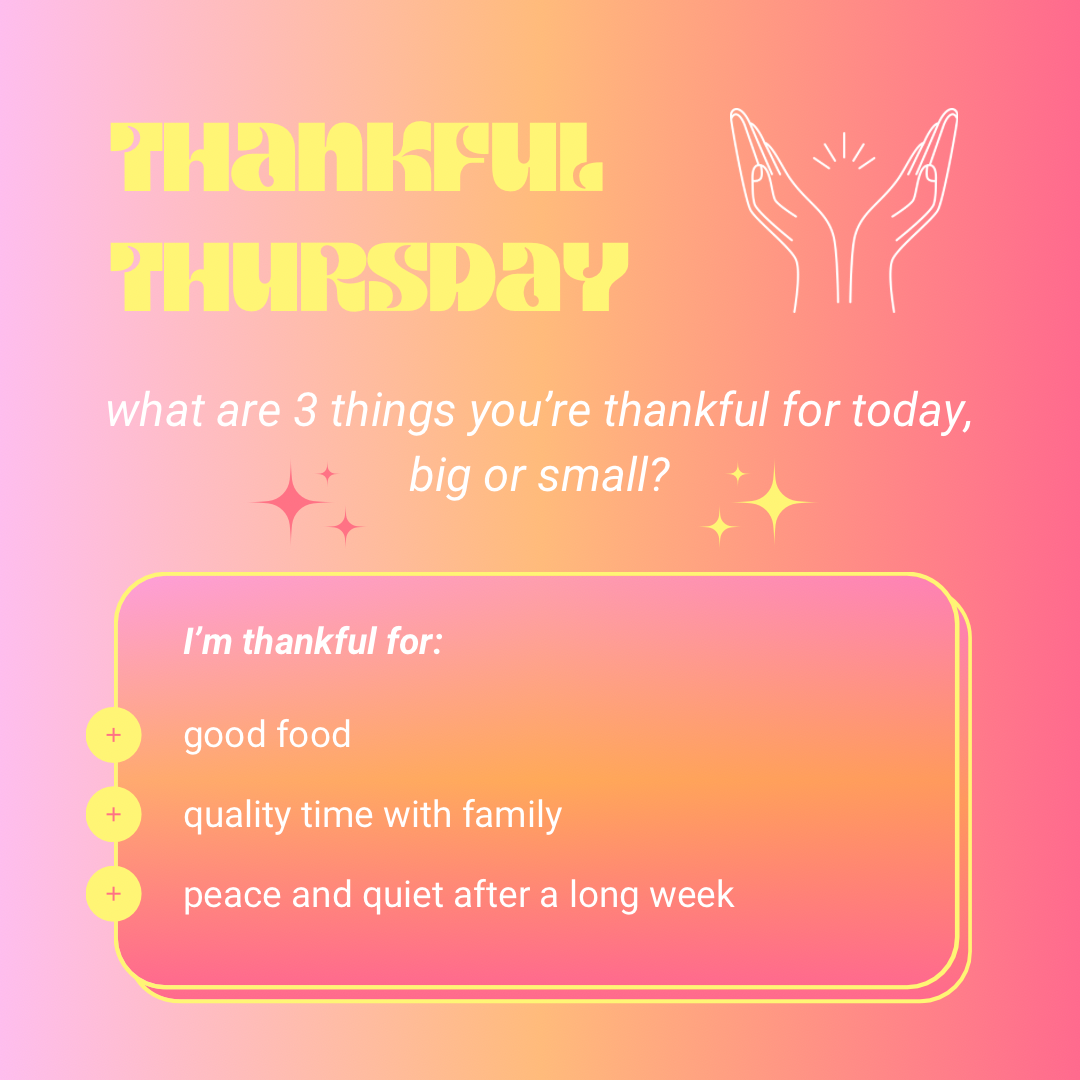 THANKFUL THURSDAY

what are 3 things you're thankful for today, big or small?

I'm thankful for:

+ good food

+ quality time with family

+ peace and quiet after a long week